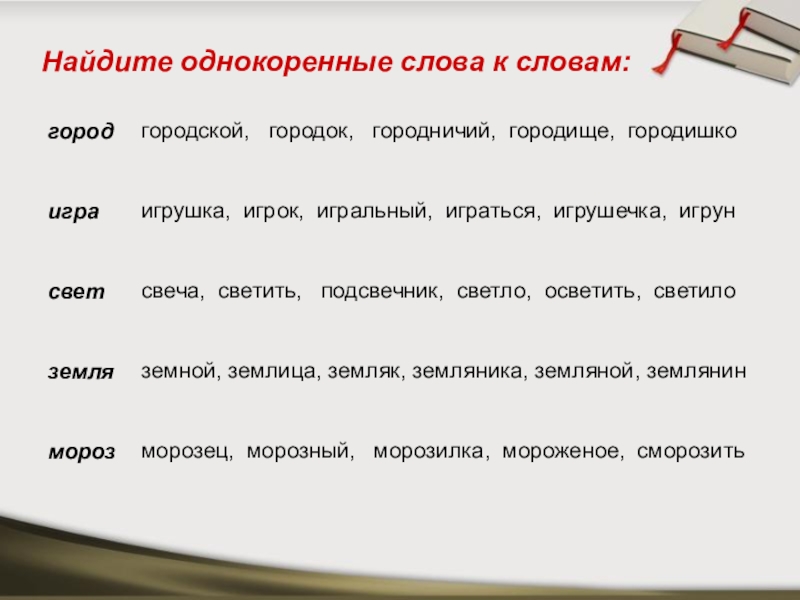 Найдите однокоренные слова к словам:

город городской, городок, городничий, городище, городишко

игра игрушка, игрок, игральный, играться, игрушечка, игрун

свет свеча, светить, подсвечник, светло, осветить, светило

земля земной, землица, земляк, земляника, земляной, землянин

мороз морозец, морозный, морозилка, мороженое, сморозить